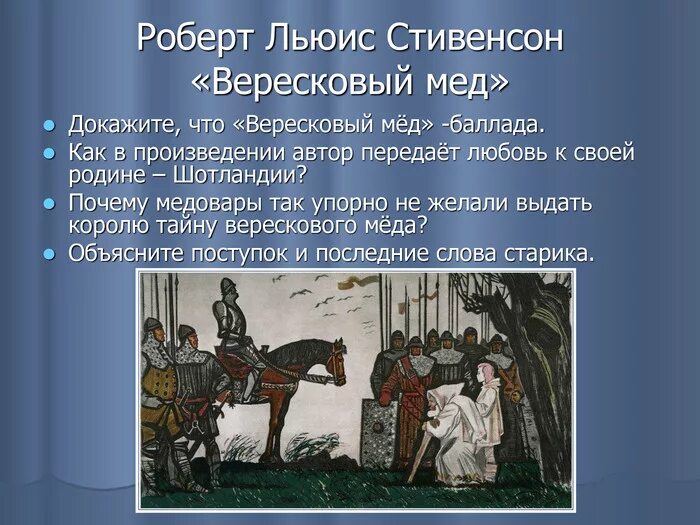 Роберт Льюис Стивенсон «Вересковый мед»

- Докажите, что «Вересковый мёд» -баллада.
- Как в произведении автор передаёт любовь к своей родине – Шотландии?
- Почему медовары так упорно не желали выдать королю тайну верескового мёда?
- Объясните поступок и последние слова старика.